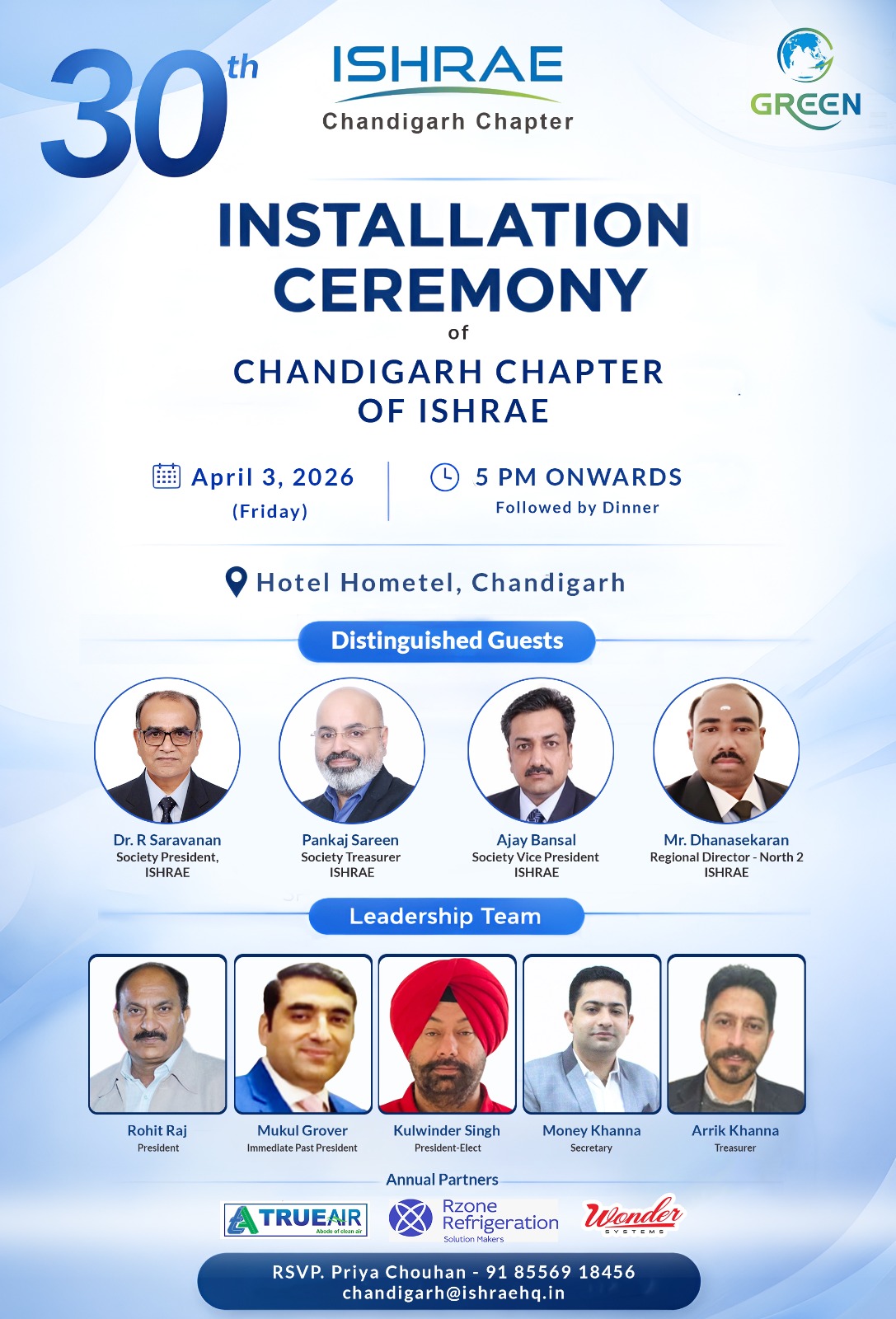 30th

ISHRAE
Chandigarh Chapter

GREEN

INSTALLATION CEREMONY
of
CHANDIGARH CHAPTER OF ISHRAE

April 3, 2026
(Friday)

5 PM ONWARDS
Followed by Dinner

Hotel Hometel, Chandigarh

Distinguished Guests

Dr. R Saravanan
Society President, ISHRAE

Pankaj Sareen
Society Treasurer
ISHRAE

Ajay Bansal
Society Vice President
ISHRAE

Mr. Dhanasekaran
Regional Director - North 2
ISHRAE

Leadership Team

Rohit Raj
President

Mukul Grover
Immediate Past President

Kulwinder Singh
President-Elect

Money Khanna
Secretary

Arrik Khanna
Treasurer

Annual Partners

TRUEAIR
Abode of clean air

Rzone Refrigeration
Solution Makers

Wonder
SYSTEMS

RSVP. Priya Chouhan - 91 85569 18456
chandigarh@ishraehq.in